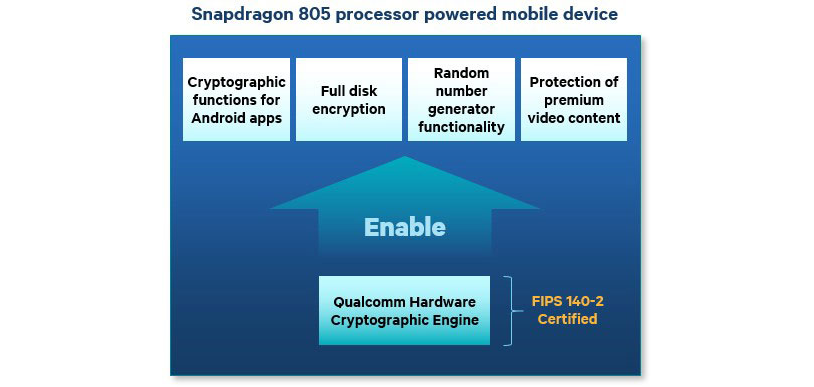 Snapdragon 805 processor powered mobile device

Cryptographic functions for Android apps

Full disk encryption

Random number generator functionality

Protection of premium video content

Enable

Qualcomm Hardware Cryptographic Engine

FIPS 140-2 Certified